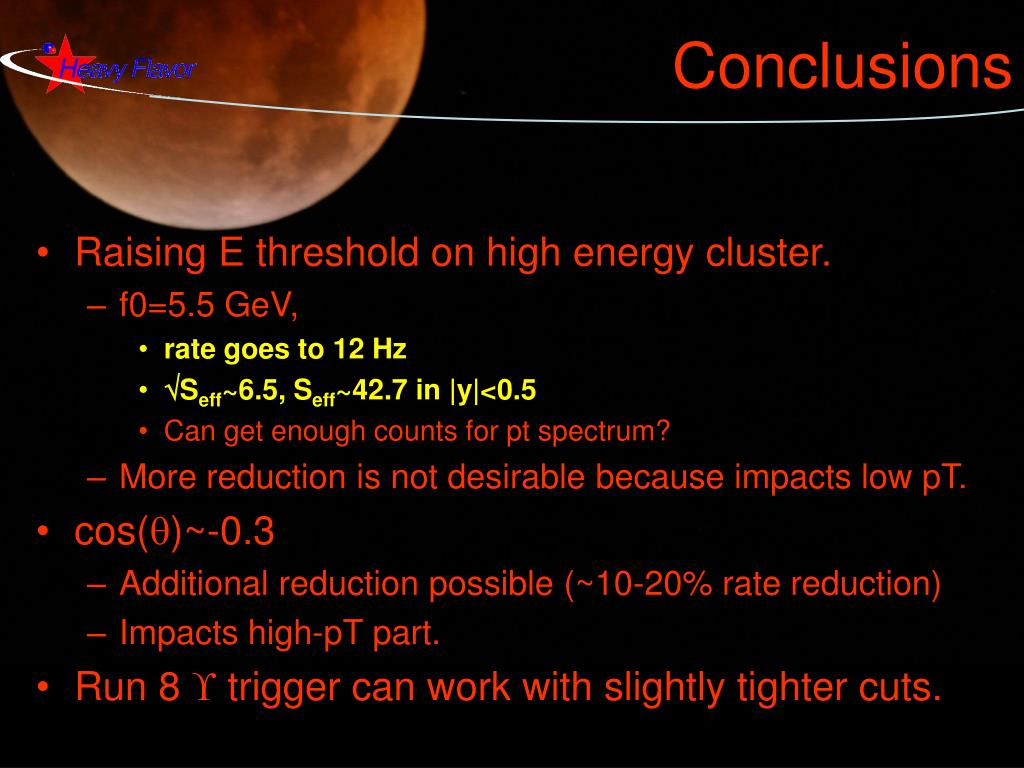 Heavy Flavor

Conclusions

• Raising E threshold on high energy cluster.
– f0=5.5 GeV,
• rate goes to 12 Hz
• $\sqrt{S_{eff}}$~6.5, $S_{eff}$~42.7 in |y|<0.5
• Can get enough counts for pt spectrum?
– More reduction is not desirable because impacts low pT.
• cos($\theta$)~-0.3
– Additional reduction possible (~10-20% rate reduction)
– Impacts high-pT part.
• Run 8 $\Upsilon$ trigger can work with slightly tighter cuts.